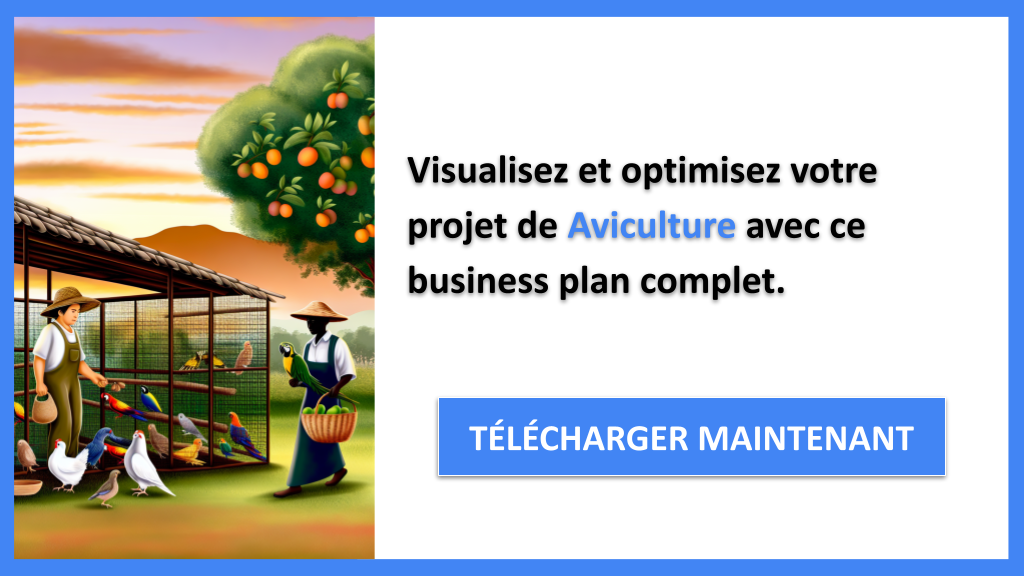 Visualisez et optimisez votre projet de Aviculture avec ce business plan complet.

TÉLÉCHARGER MAINTENANT